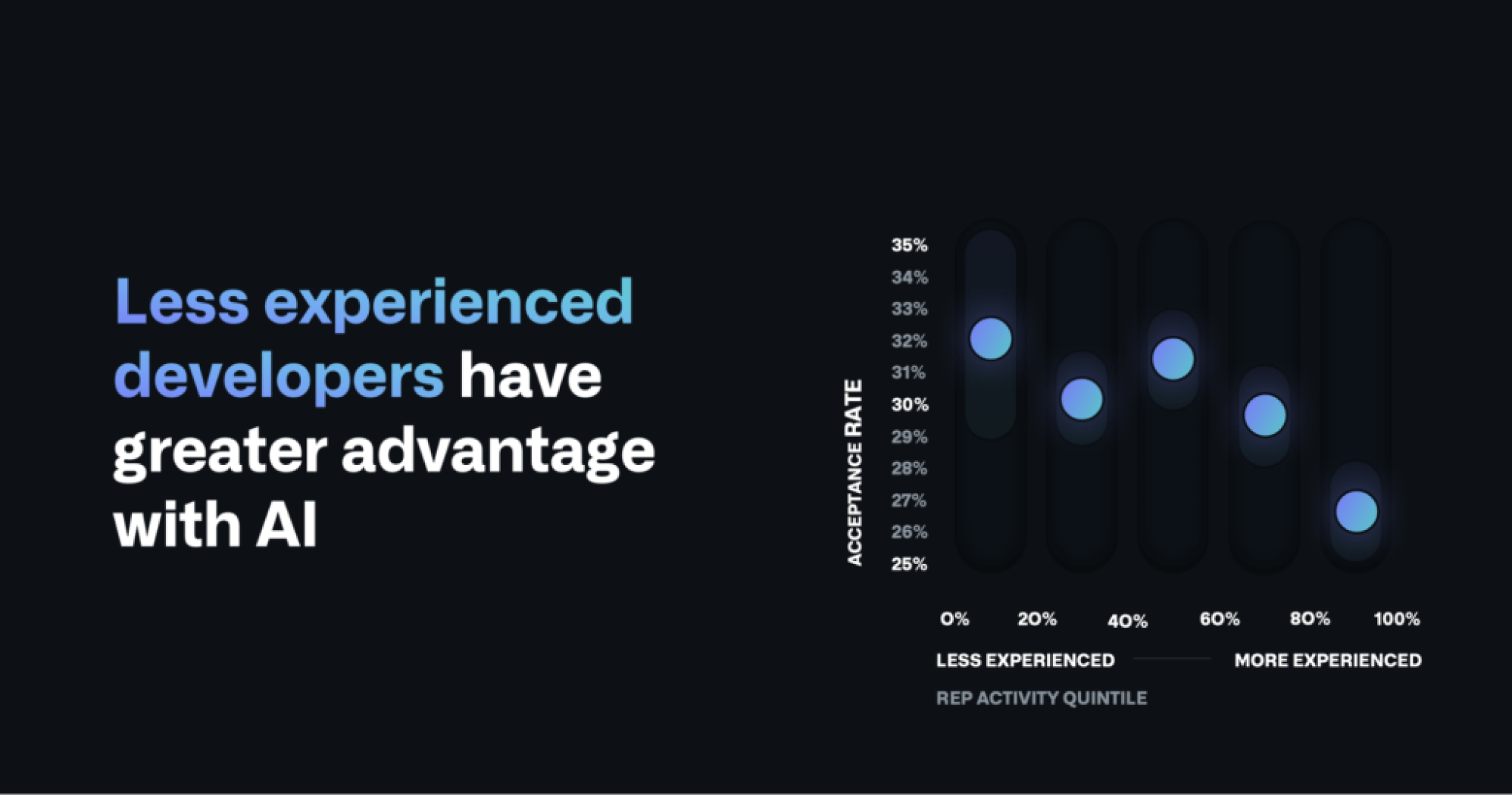 Less experienced developers have greater advantage with AI

ACCEPTANCE RATE

35%
34%
33%
32%
31%
30%
29%
28%
27%
26%
25%

0%
20%
40%
60%
80%
100%

LESS EXPERIENCED
MORE EXPERIENCED

REP ACTIVITY QUINTILE